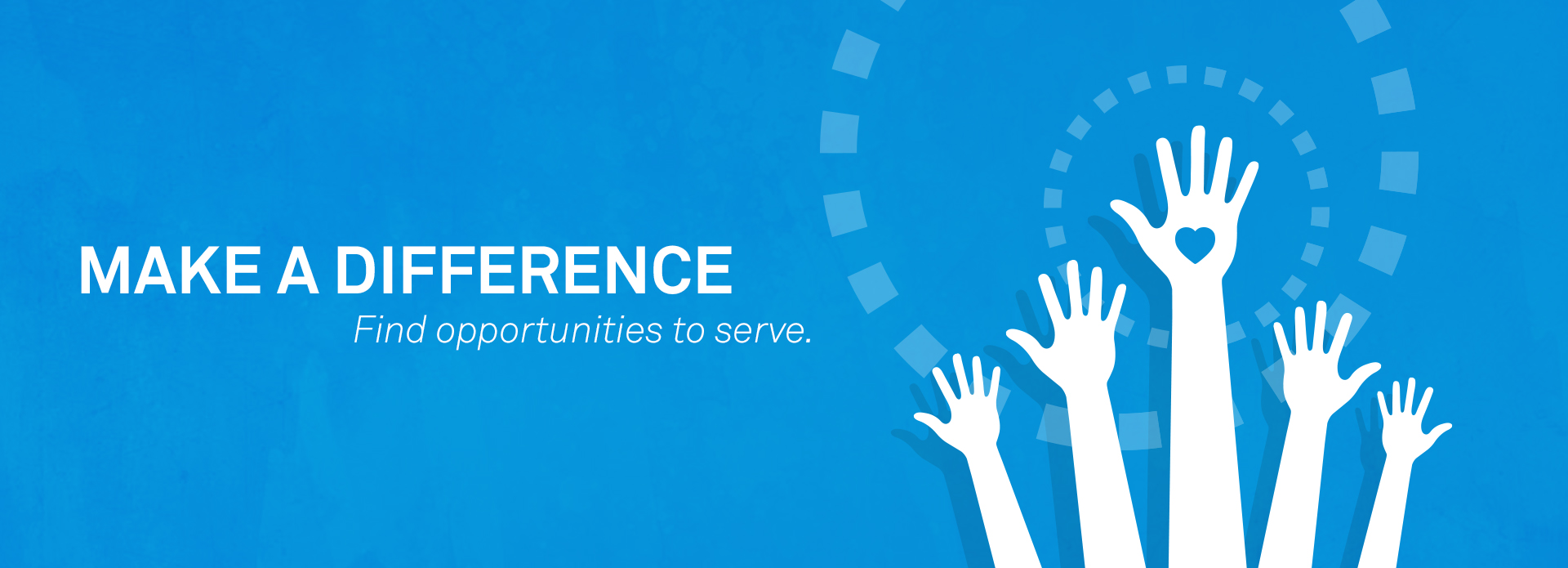 MAKE A DIFFERENCE
Find opportunities to serve.